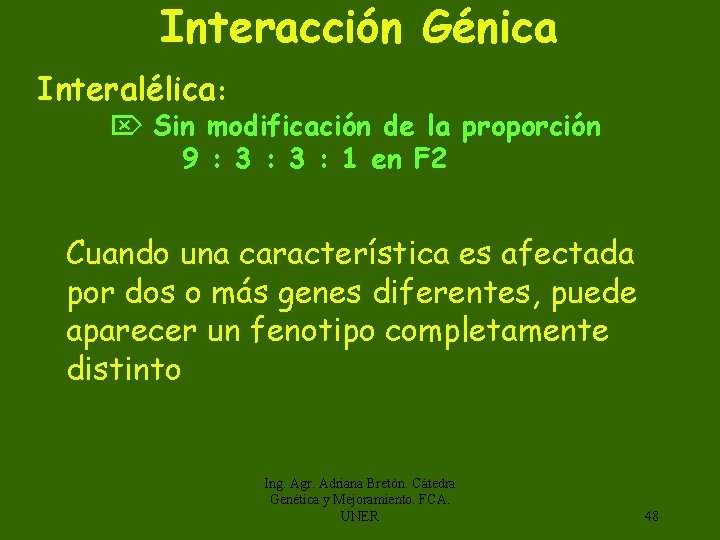 Interacción Génica

Interalélica:

Sin modificación de la proporción 9 : 3 : 3 : 1 en F2

Cuando una característica es afectada por dos o más genes diferentes, puede aparecer un fenotipo completamente distinto

Ing. Agr. Adriana Bretón. Cátedra Genética y Mejoramiento. FCA. UNER

48